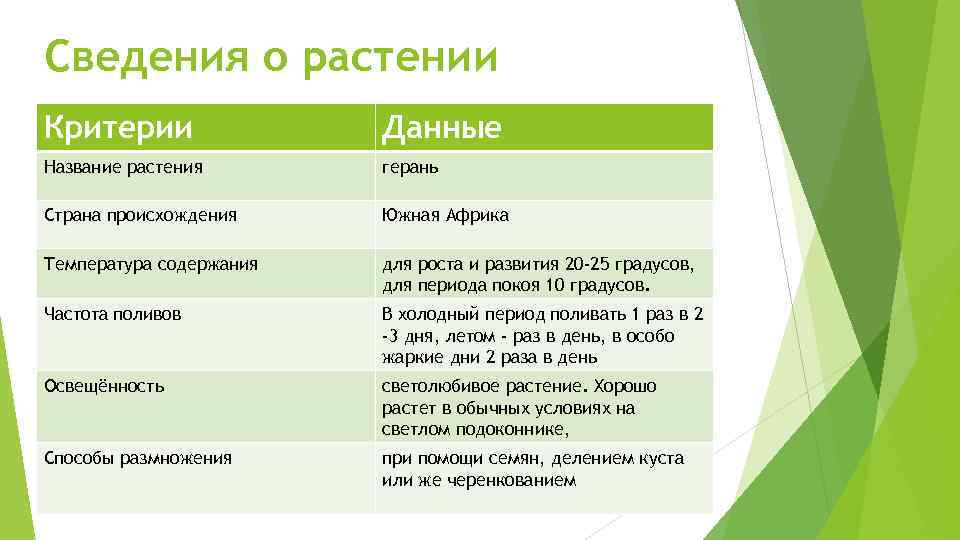 Сведения о растении

| Критерии | Данные |
|---|---|
| Название растения | герань |
| Страна происхождения | Южная Африка |
| Температура содержания | для роста и развития 20-25 градусов, для периода покоя 10 градусов. |
| Частота поливов | В холодный период поливать 1 раз в 2 -3 дня, летом - раз в день, в особо жаркие дни 2 раза в день |
| Освещённость | светолюбивое растение. Хорошо растет в обычных условиях на светлом подоконнике, |
| Способы размножения | при помощи семян, делением куста или же черенкованием |